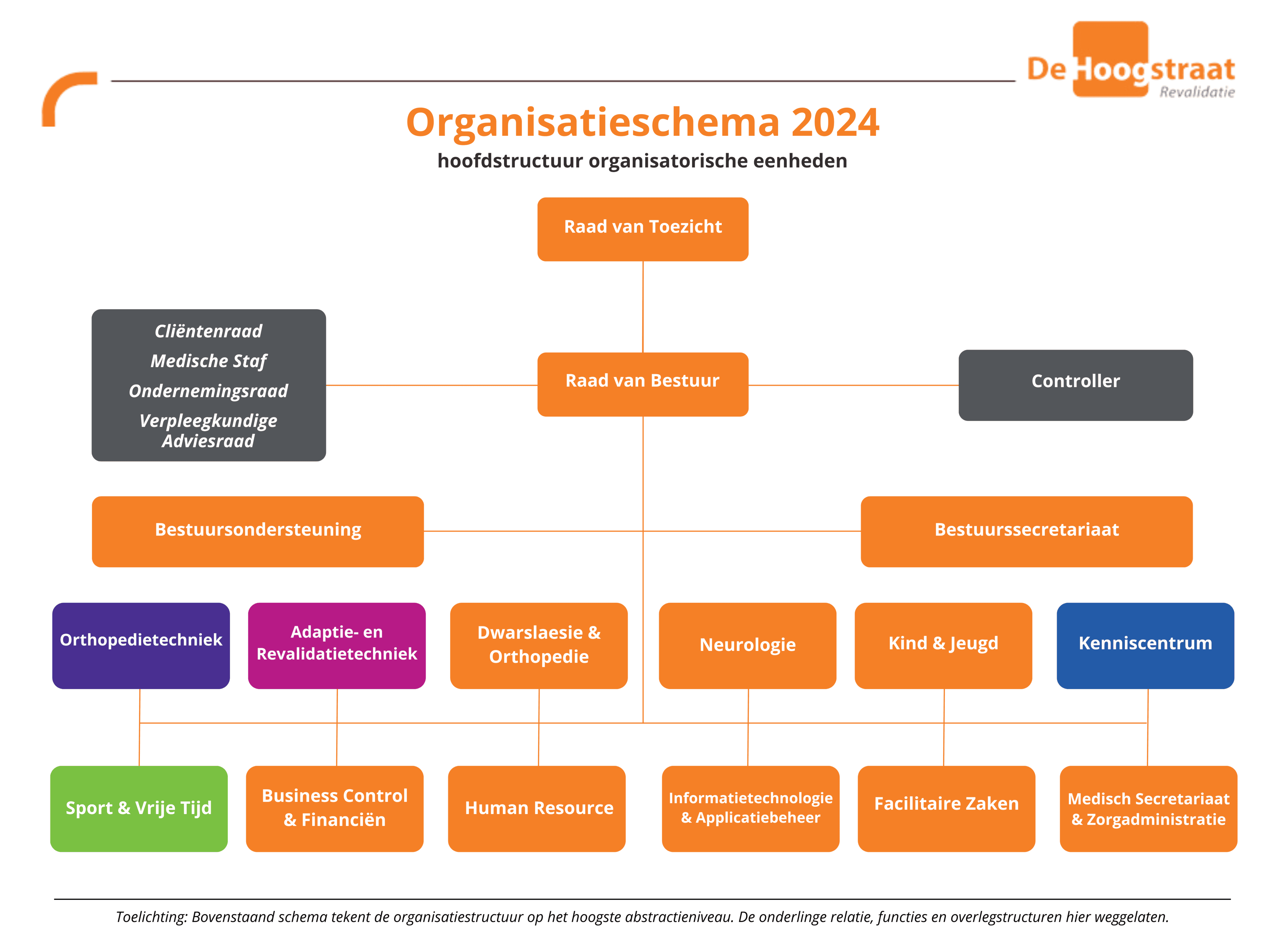 De Hoogstraat
Revalidatie

Organisatieschema 2024
hoofdstructuur organisatorische eenheden

Raad van Toezicht

Cliëntenraad
Medische Staf
Ondernemingsraad
Verpleegkundige Adviesraad

Raad van Bestuur

Controller

Bestuursondersteuning

Bestuurssecretariaat

Orthopedietechniek

Adaptie- en Revalidatietechniek

Dwarslaesie & Orthopedie

Neurologie

Kind & Jeugd

Kenniscentrum

Sport & Vrije Tijd

Business Control & Financiën

Human Resource

Informatietechnologie & Applicatiebeheer

Facilitaire Zaken

Medisch Secretariaat & Zorgadministratie

Toelichting: Bovenstaand schema tekent de organisatiestructuur op het hoogste abstractieniveau. De onderlinge relatie, functies en overlegstructuren hier weggelaten.